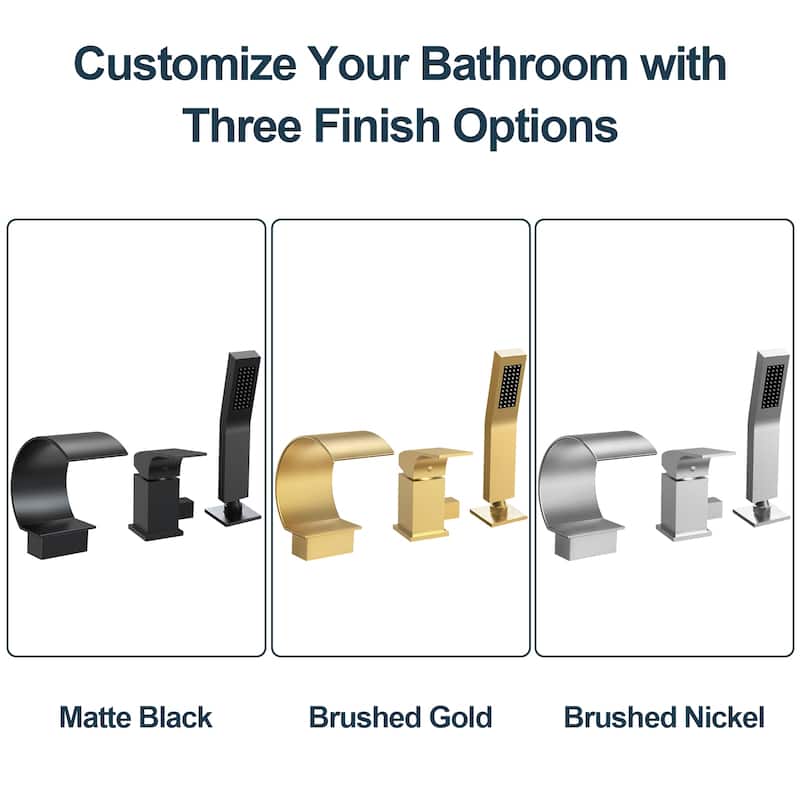 Customize Your Bathroom with Three Finish Options

Matte Black

Brushed Gold

Brushed Nickel